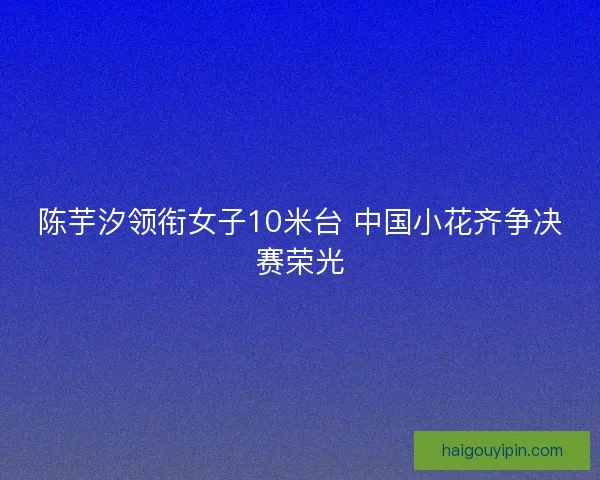 陈芋汐领衔女子10米台 中国小花齐争决赛荣光

haigouyipin.com